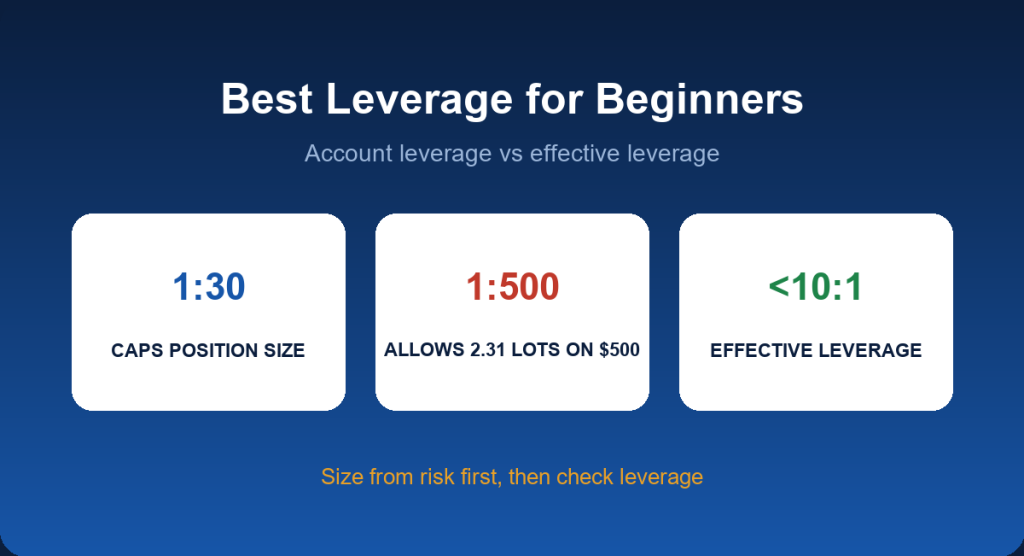 Best Leverage for Beginners

Account leverage vs effective leverage

1:30

CAPS POSITION SIZE

1:500

ALLOWS 2.31 LOTS ON $500

<10:1

EFFECTIVE LEVERAGE

Size from risk first, then check leverage